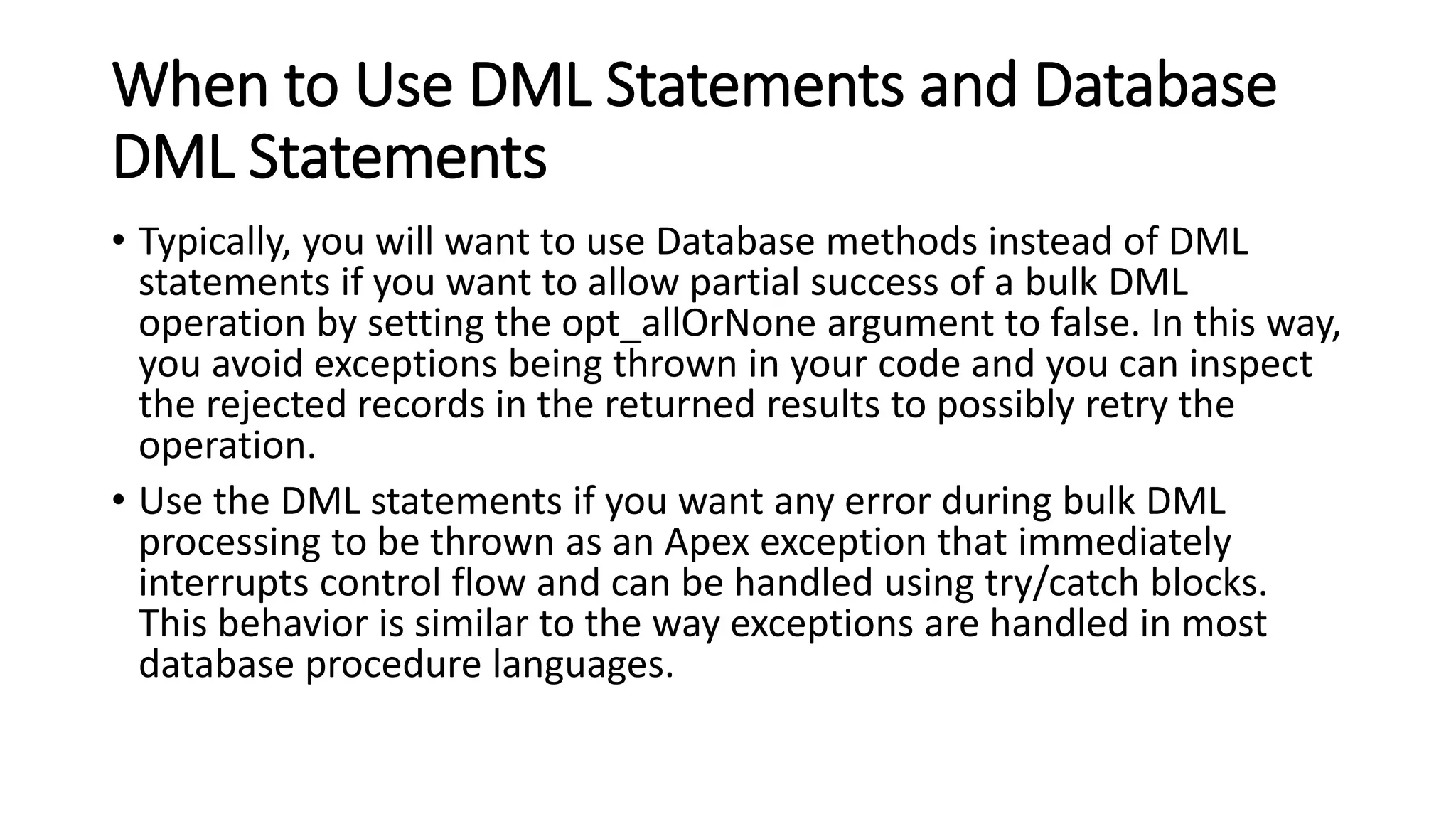 When to Use DML Statements and Database DML Statements

• Typically, you will want to use Database methods instead of DML statements if you want to allow partial success of a bulk DML operation by setting the opt_allOrNone argument to false. In this way, you avoid exceptions being thrown in your code and you can inspect the rejected records in the returned results to possibly retry the operation.

• Use the DML statements if you want any error during bulk DML processing to be thrown as an Apex exception that immediately interrupts control flow and can be handled using try/catch blocks. This behavior is similar to the way exceptions are handled in most database procedure languages.